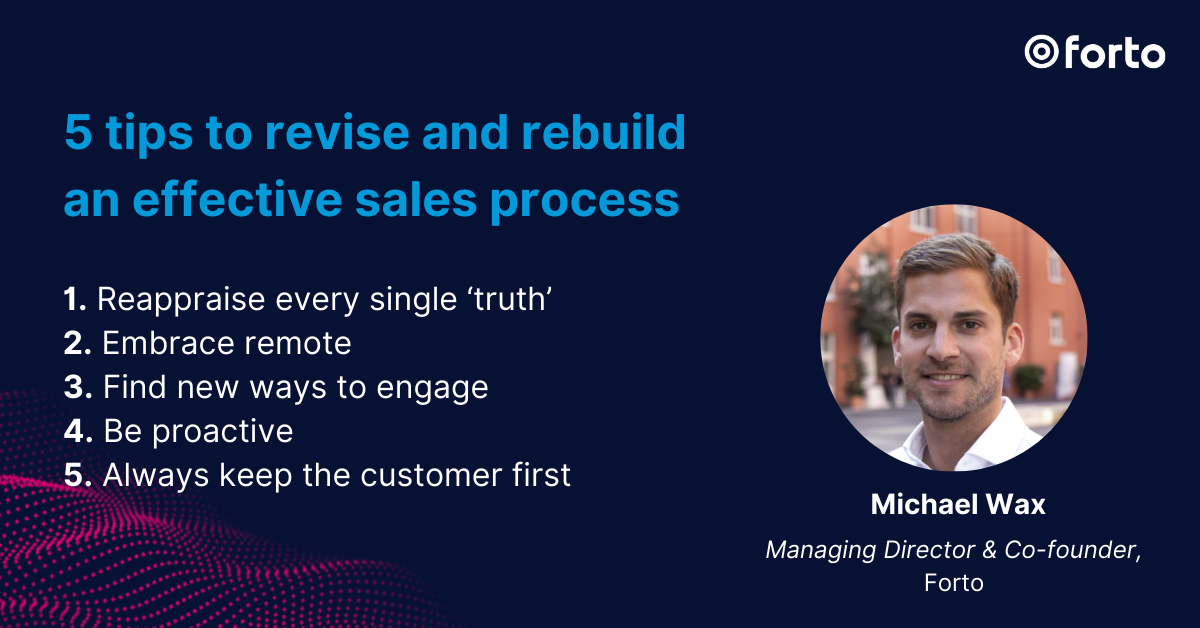 forto

5 tips to revise and rebuild an effective sales process

1. Reappraise every single ‘truth’
2. Embrace remote
3. Find new ways to engage
4. Be proactive
5. Always keep the customer first

Michael Wax

Managing Director & Co-founder, Forto